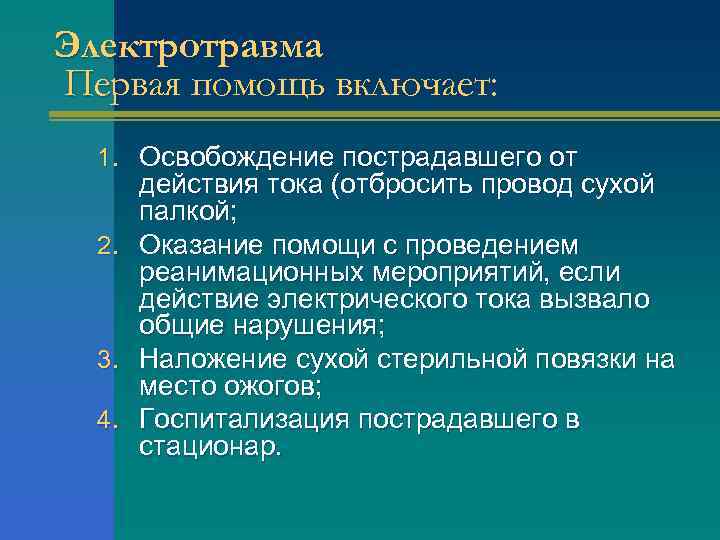 Электротравма
Первая помощь включает:

1. Освобождение пострадавшего от действия тока (отбросить провод сухой палкой;
2. Оказание помощи с проведением реанимационных мероприятий, если действие электрического тока вызвало общие нарушения;
3. Наложение сухой стерильной повязки на место ожогов;
4. Госпитализация пострадавшего в стационар.